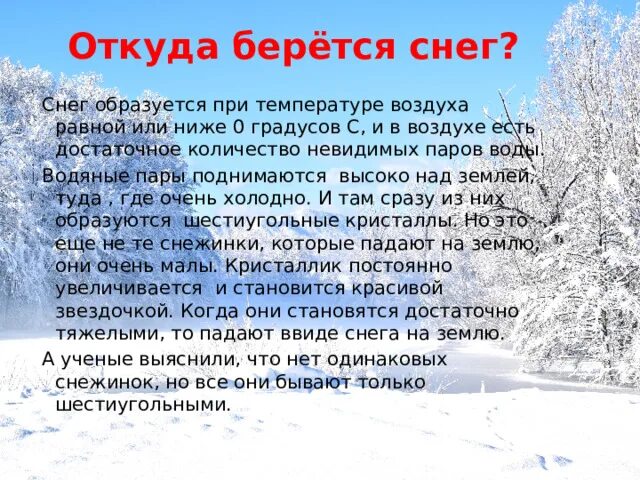 Откуда берётся снег?

Снег образуется при температуре воздуха равной или ниже 0 градусов С, и в воздухе есть достаточное количество невидимых паров воды.

Водяные пары поднимаются высоко над землей, туда , где очень холодно. И там сразу из них образуются шестиугольные кристаллы. Но это еще не те снежинки, которые падают на землю, они очень малы. Кристаллик постоянно увеличивается и становится красивой звездочкой. Когда они становятся достаточно тяжелыми, то падают ввиде снега на землю.

А ученые выяснили, что нет одинаковых снежинок, но все они бывают только шестиугольными.